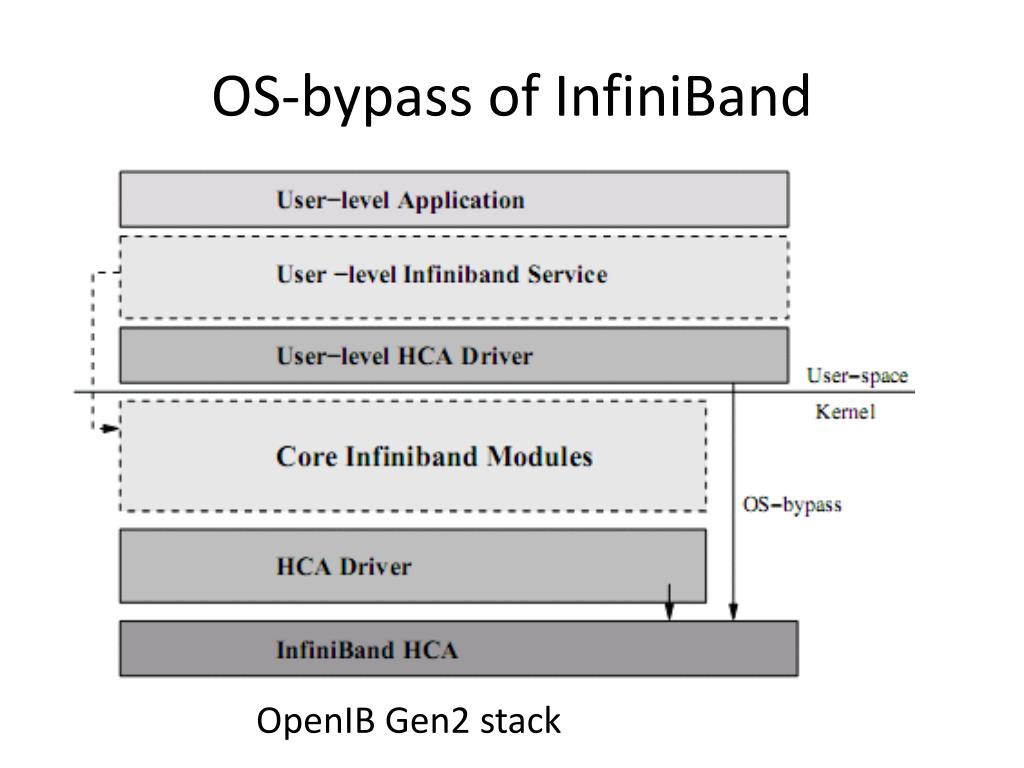 OS-bypass of InfiniBand

User−level Application

User −level Infiniband Service

User−level HCA Driver

User−space

Kernel

Core Infiniband Modules

OS−bypass

HCA Driver

InfiniBand HCA

OpenIB Gen2 stack